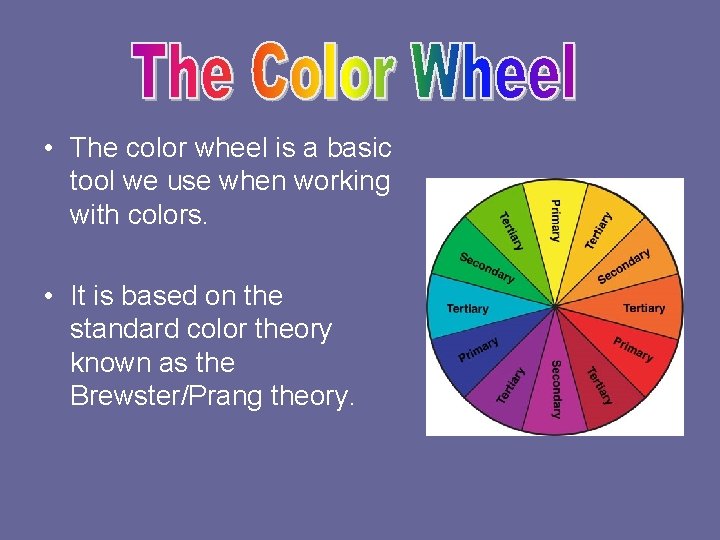 The Color Wheel

• The color wheel is a basic tool we use when working with colors.

• It is based on the standard color theory known as the Brewster/Prang theory.

Primary
Tertiary
Secondary
Tertiary
Primary
Tertiary
Secondary
Tertiary
Primary
Tertiary
Secondary
Tertiary